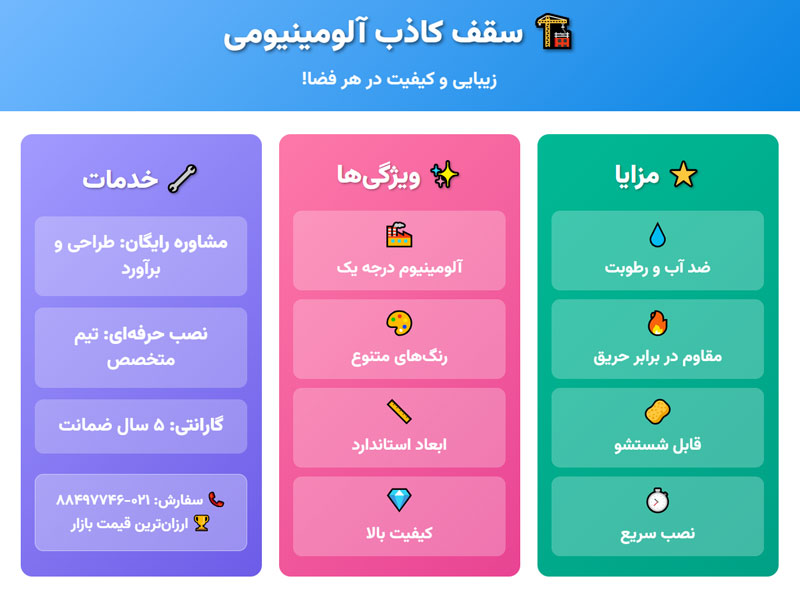 سقف کاذب آلومینیومی

زیبایی و کیفیت در هر فضا!

مزایا

ضد آب و رطوبت

مقاوم در برابر حریق

قابل شستشو

نصب سریع

ویژگی‌ها

آلومینیوم درجه یک

رنگ‌های متنوع

ابعاد استاندارد

کیفیت بالا

خدمات

مشاوره رایگان: طراحی و برآورد

نصب حرفه‌ای: تیم متخصص

گارانتی: ۵ سال ضمانت

سفارش: ۰۲۱-۸۸۴۹۷۷۴۶
ارزان‌ترین قیمت بازار